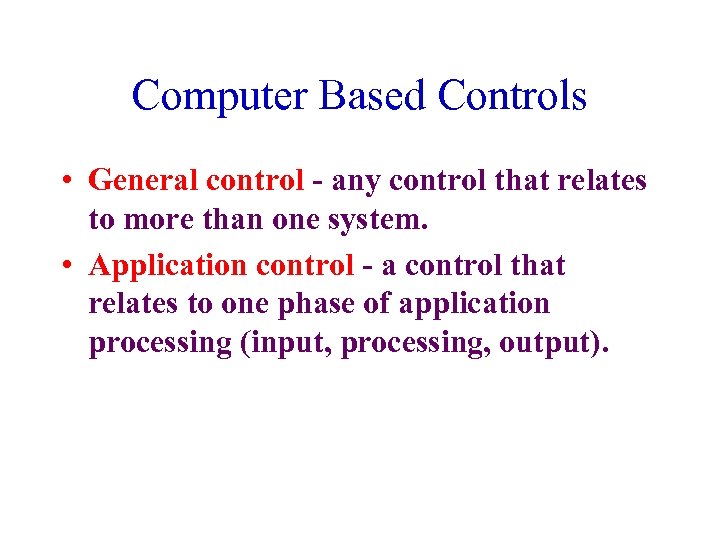 Computer Based Controls

• General control - any control that relates to more than one system.
• Application control - a control that relates to one phase of application processing (input, processing, output).